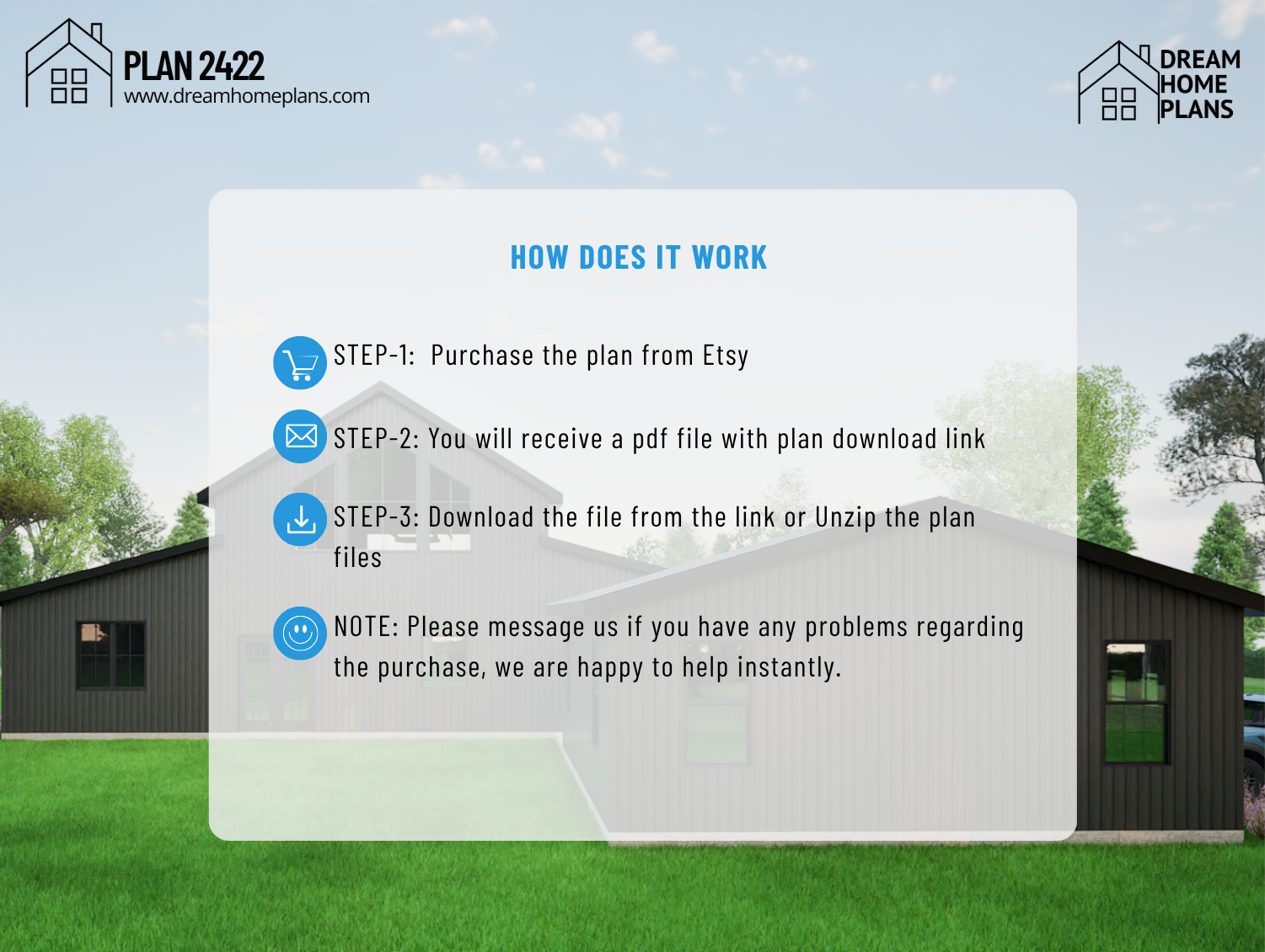 PLAN 2422
www.dreamhomeplans.com

DREAM
HOME
PLANS

HOW DOES IT WORK

STEP-1: Purchase the plan from Etsy

STEP-2: You will receive a pdf file with plan download link

STEP-3: Download the file from the link or Unzip the plan files

NOTE: Please message us if you have any problems regarding the purchase, we are happy to help instantly.